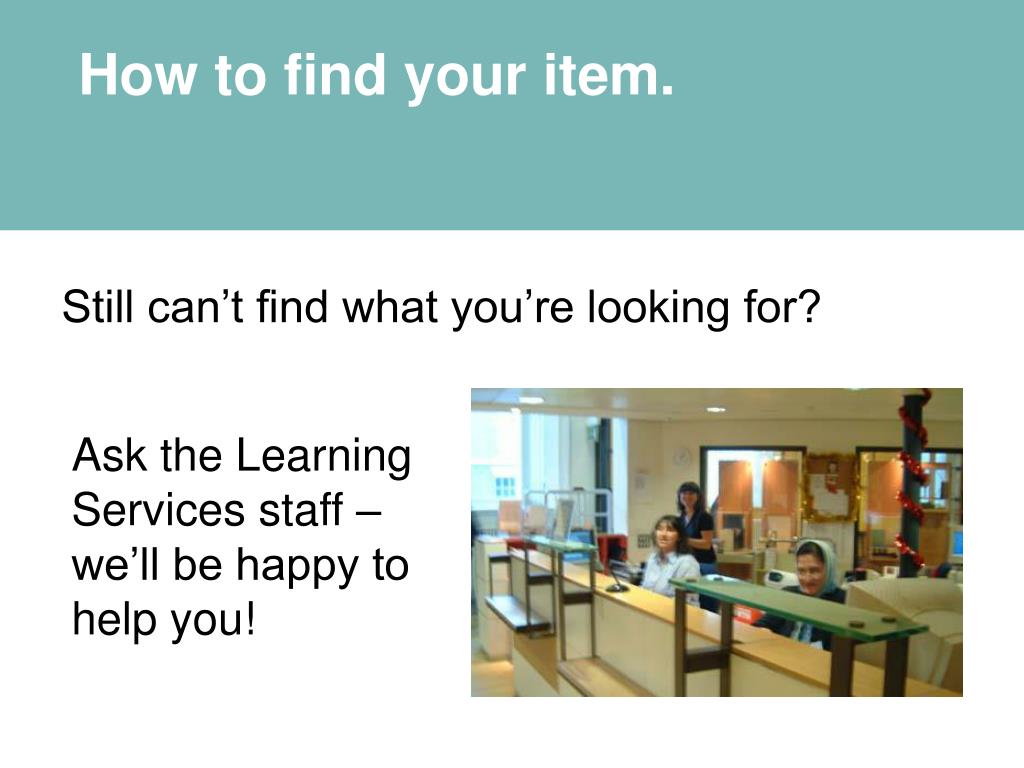 How to find your item.

Still can’t find what you’re looking for?

Ask the Learning Services staff – we’ll be happy to help you!